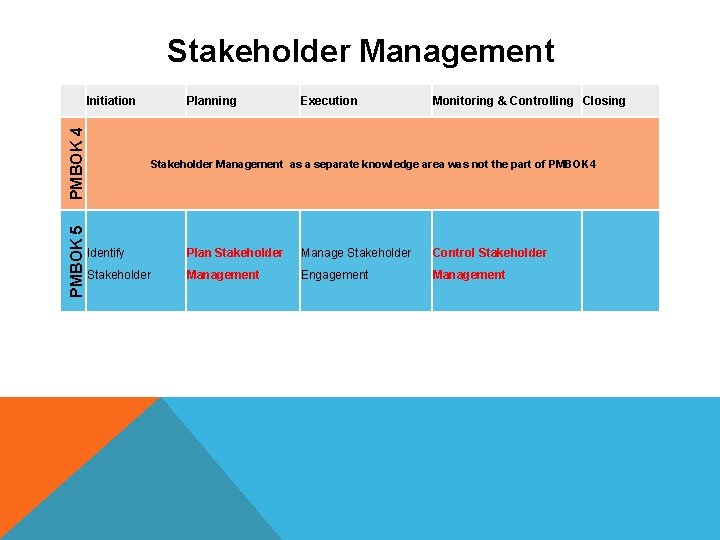 Stakeholder Management

| | Initiation | Planning | Execution | Monitoring & Controlling | Closing |
|---|---|---|---|---|---|
| PMBOK 4 | Stakeholder Management as a separate knowledge area was not the part of PMBOK 4 | | | | |
| PMBOK 5 | Identify Stakeholder | Plan Stakeholder Management | Manage Stakeholder Engagement | Control Stakeholder Management | |